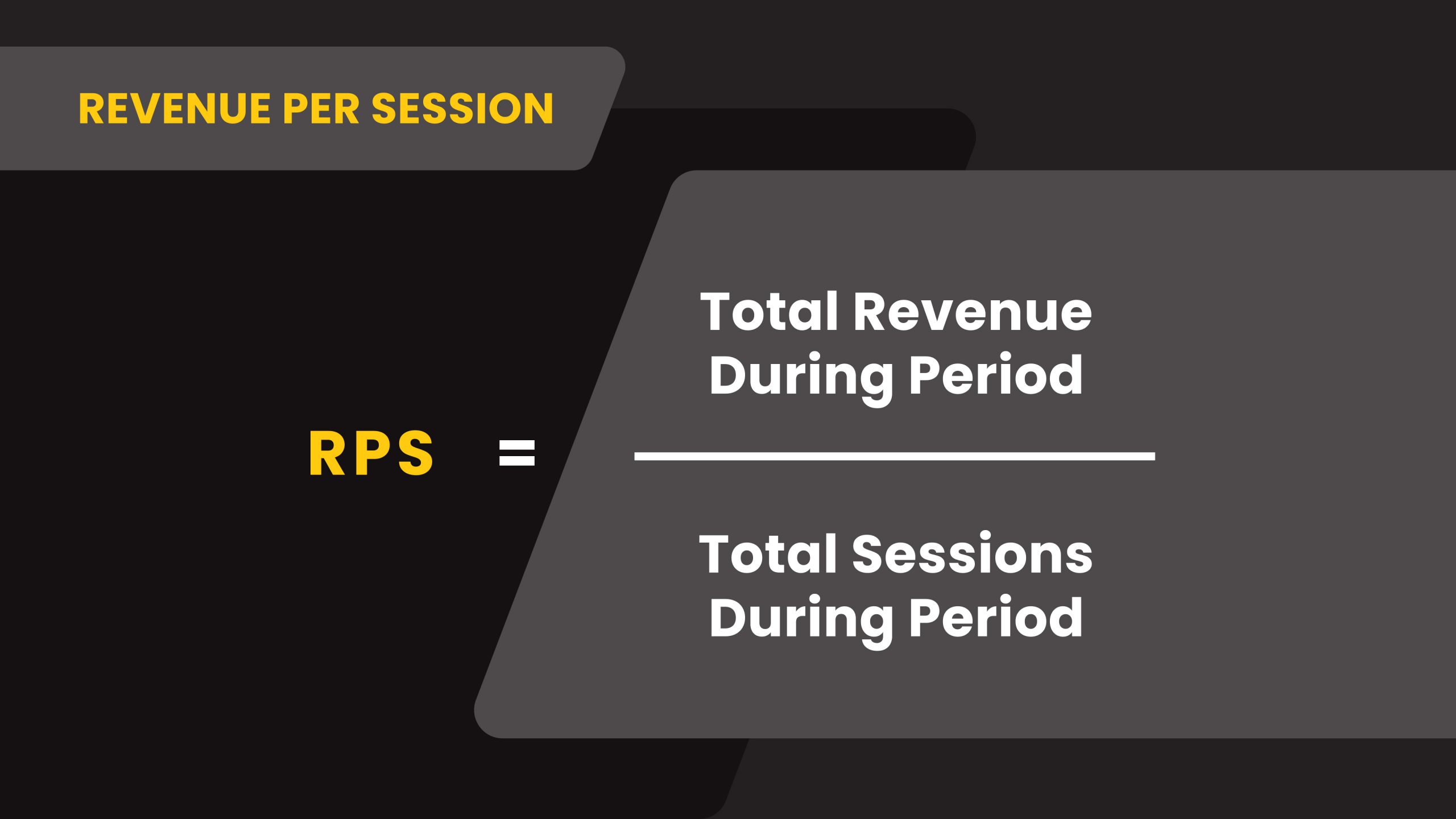 REVENUE PER SESSION

$RPS = \frac{\text{Total Revenue During Period}}{\text{Total Sessions During Period}}$